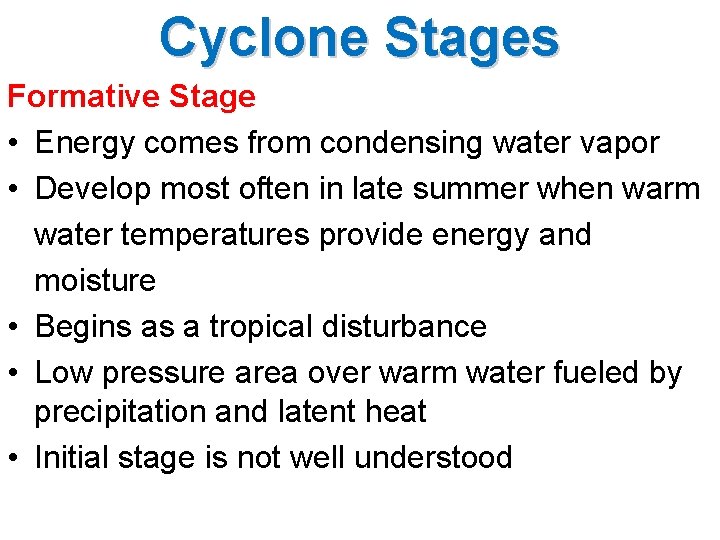 Cyclone Stages

Formative Stage

• Energy comes from condensing water vapor
• Develop most often in late summer when warm water temperatures provide energy and moisture
• Begins as a tropical disturbance
• Low pressure area over warm water fueled by precipitation and latent heat
• Initial stage is not well understood